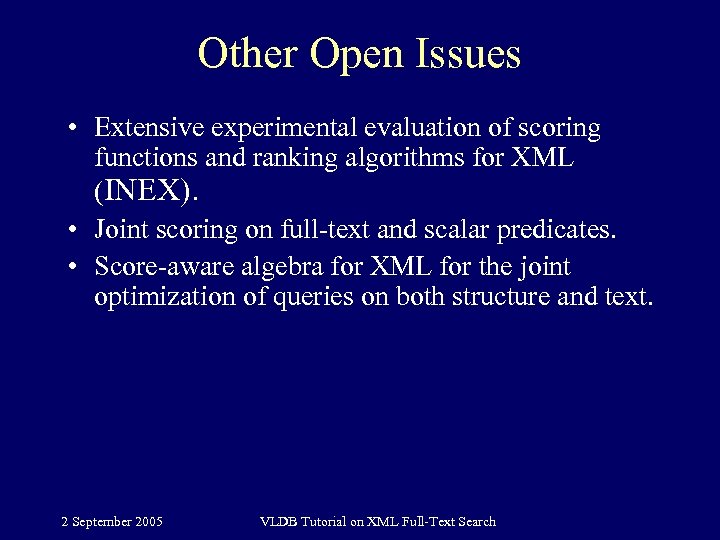 Other Open Issues

• Extensive experimental evaluation of scoring functions and ranking algorithms for XML (INEX).

• Joint scoring on full-text and scalar predicates.

• Score-aware algebra for XML for the joint optimization of queries on both structure and text.

2 September 2005

VLDB Tutorial on XML Full-Text Search